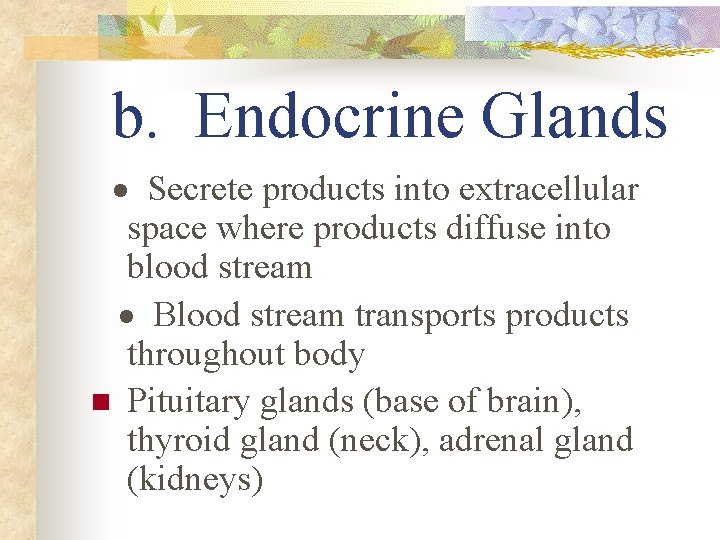 b. Endocrine Glands

• Secrete products into extracellular space where products diffuse into blood stream

• Blood stream transports products throughout body

■ Pituitary glands (base of brain), thyroid gland (neck), adrenal gland (kidneys)